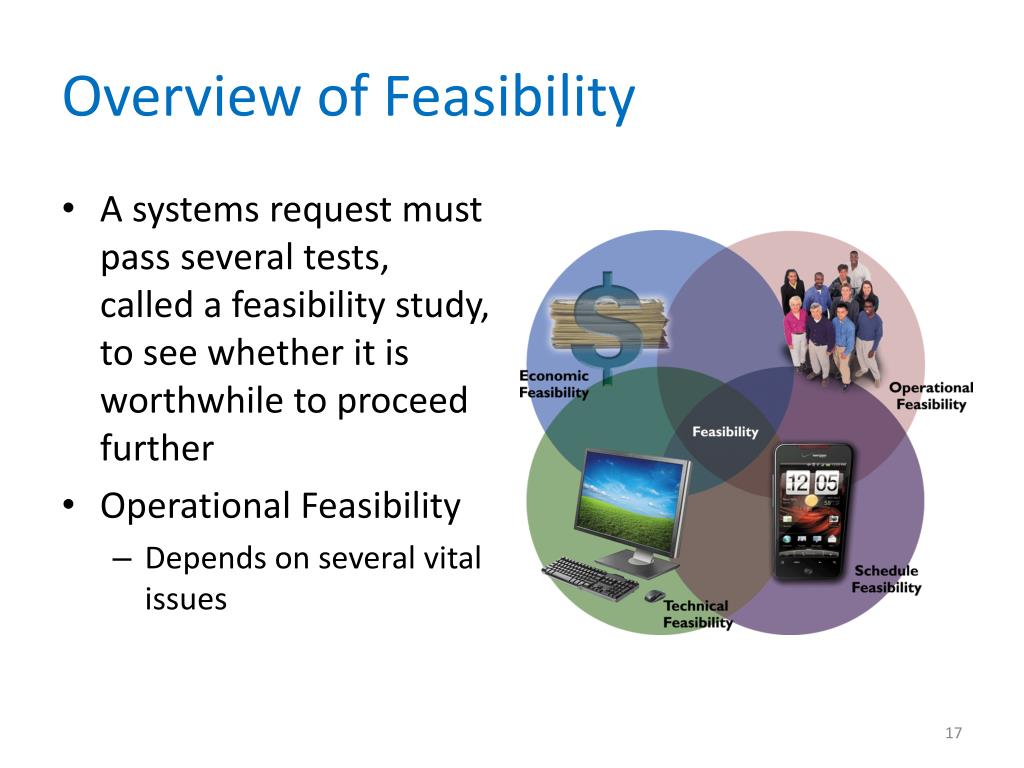 Overview of Feasibility

• A systems request must pass several tests, called a feasibility study, to see whether it is worthwhile to proceed further

• Operational Feasibility

– Depends on several vital issues

Economic Feasibility

Operational Feasibility

Feasibility

12 05

Schedule Feasibility

Technical Feasibility

17